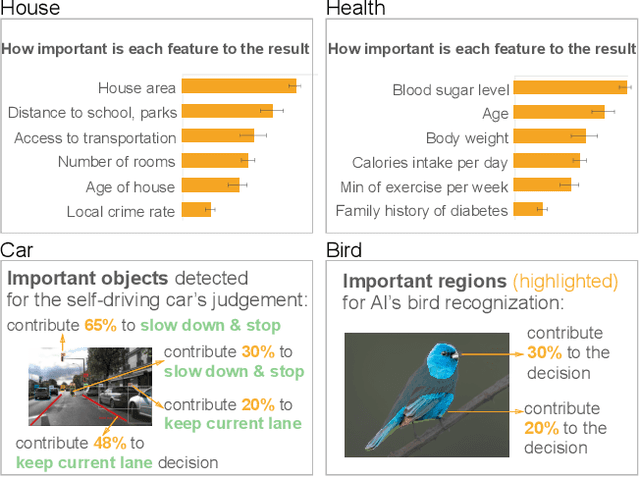 House

How important is each feature to the result

House area
Distance to school, parks
Access to transportation
Number of rooms
Age of house
Local crime rate

Health

How important is each feature to the result

Blood sugar level
Age
Body weight
Calories intake per day
Min of exercise per week
Family history of diabetes

Car

Important objects detected for the self-driving car's judgement:

contribute 65% to slow down & stop

contribute 30% to slow down & stop

contribute 20% to keep current lane

contribute 48% to keep current lane decision

Bird

Important regions (highlighted) for AI's bird recognization:

contribute 30% to the decision

contribute 20% to the decision